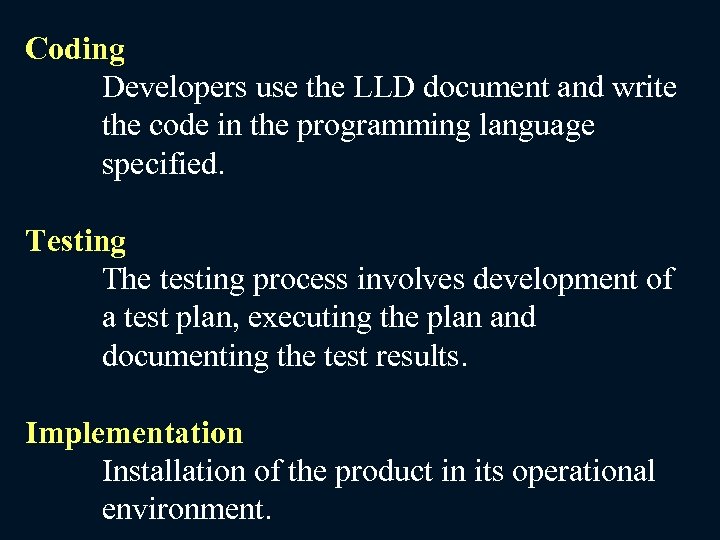 Coding

Developers use the LLD document and write the code in the programming language specified.

Testing

The testing process involves development of a test plan, executing the plan and documenting the test results.

Implementation

Installation of the product in its operational environment.